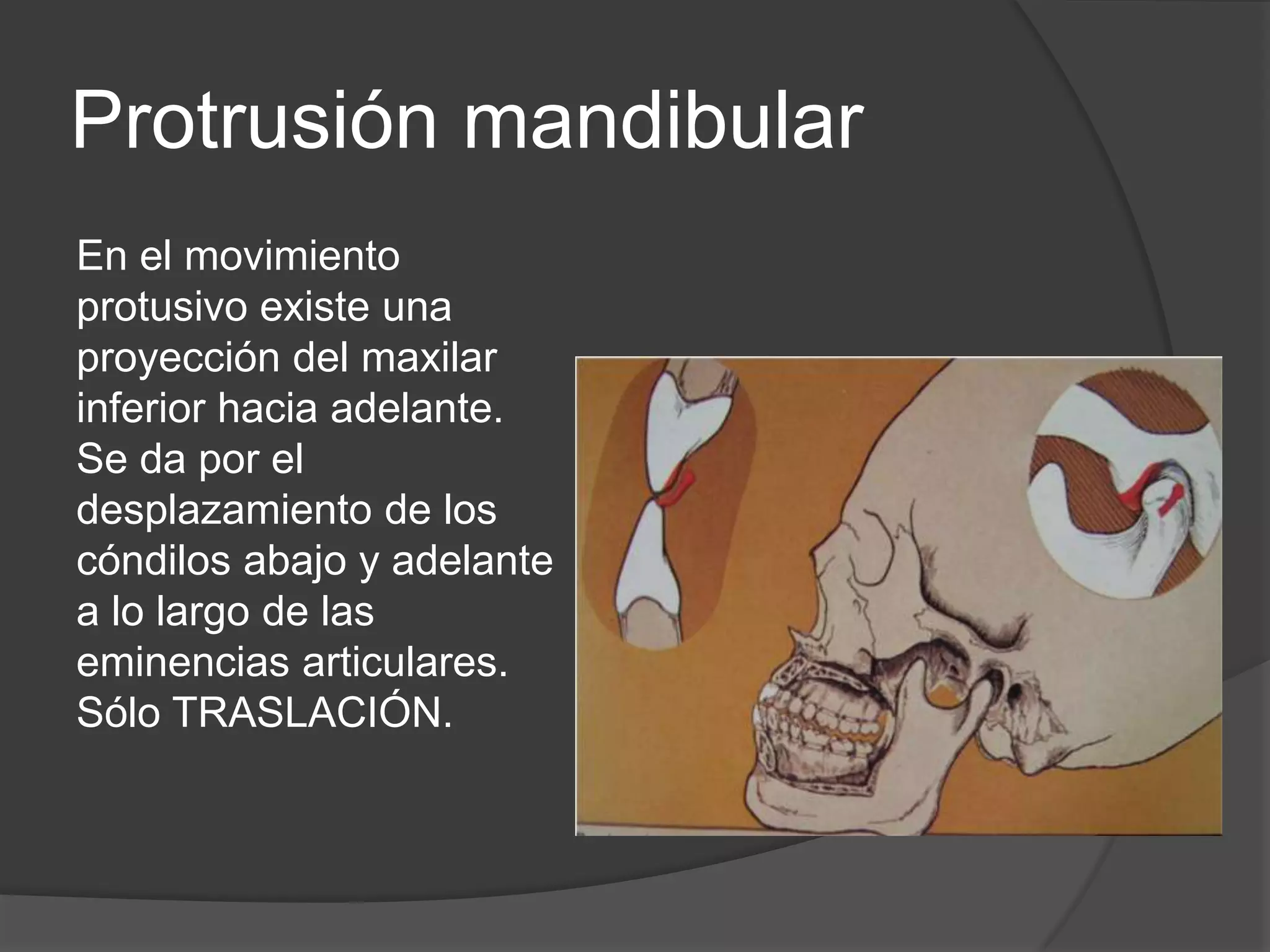 Protrusión mandibular

En el movimiento protusivo existe una proyección del maxilar inferior hacia adelante. Se da por el desplazamiento de los cóndilos abajo y adelante a lo largo de las eminencias articulares. Sólo TRASLACIÓN.